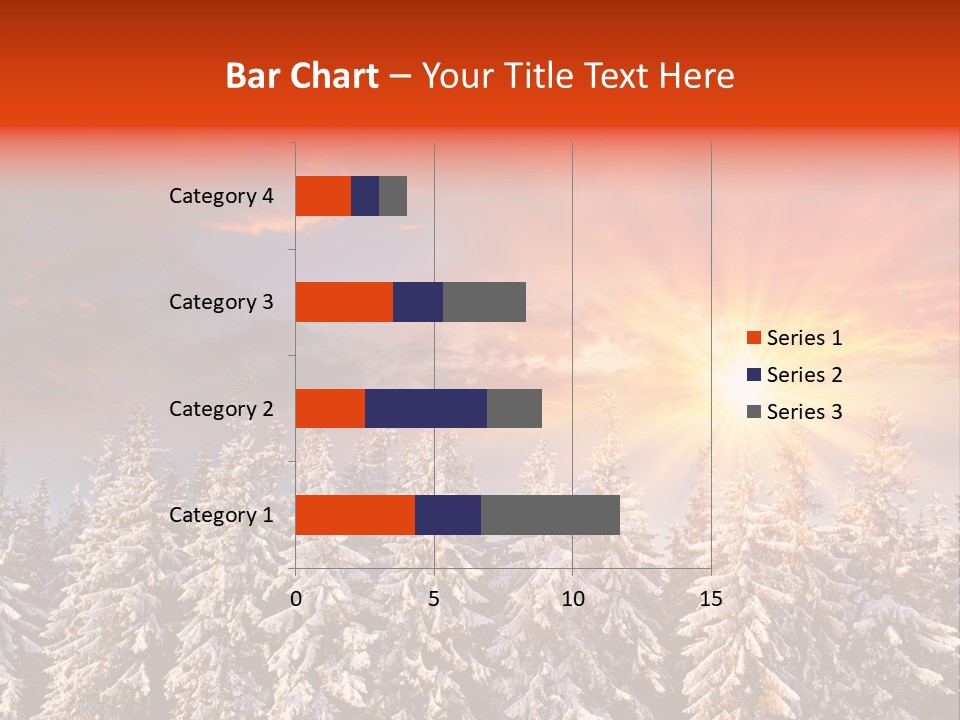 Bar Chart – Your Title Text Here

Category 4
Category 3
Category 2
Category 1

0
5
10
15

Series 1
Series 2
Series 3